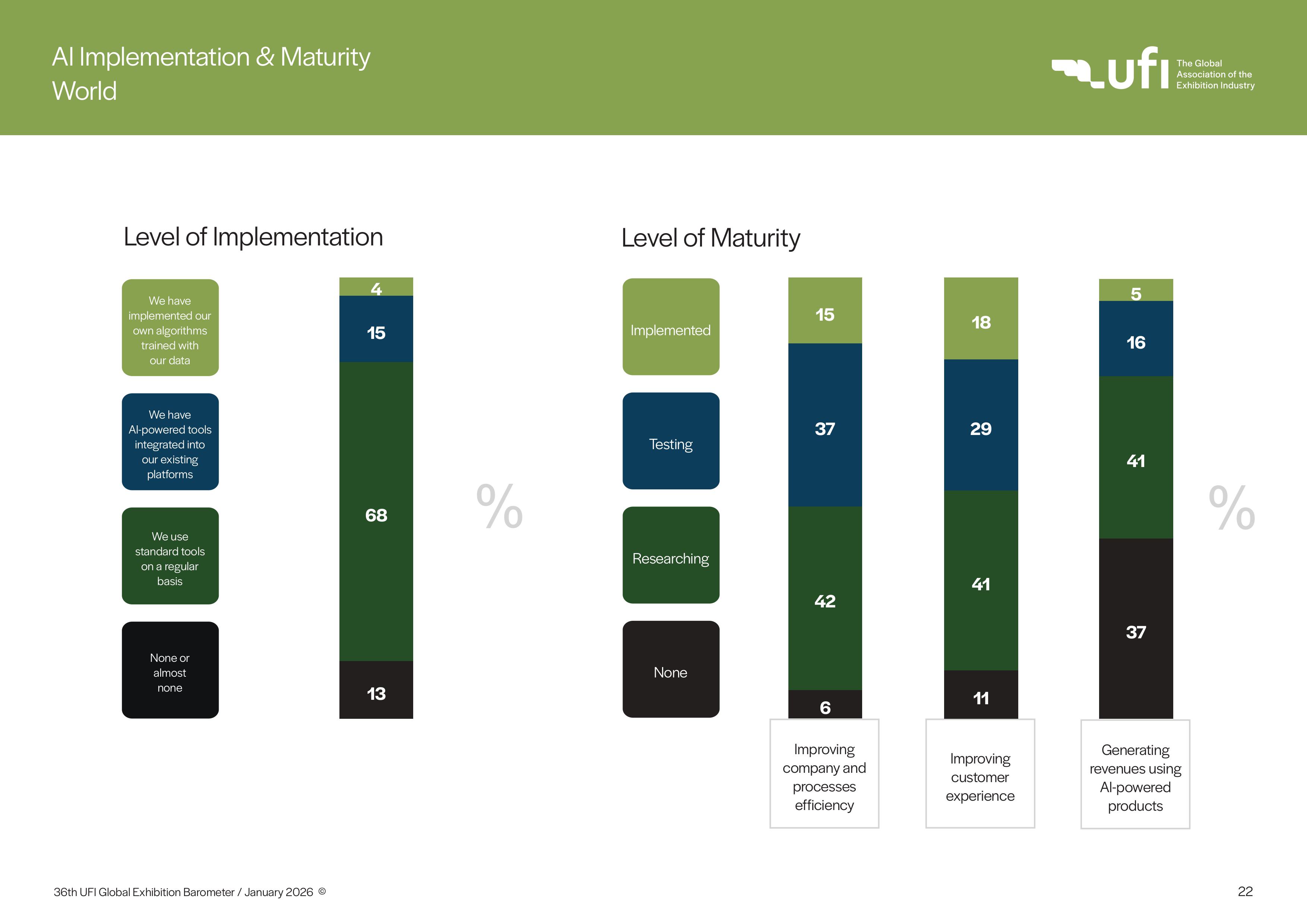 AI Implementation & Maturity
World

ufi The Global Association of the Exhibition Industry

Level of Implementation

We have implemented our own algorithms trained with our data

We have AI-powered tools integrated into our existing platforms

We use standard tools on a regular basis

None or almost none

4
15
68
13

%

Level of Maturity

Implemented

Testing

Researching

None

15
37
42
6

Improving company and processes efficiency

18
29
41
11

Improving customer experience

5
16
41
37

Generating revenues using AI-powered products

%

36th UFI Global Exhibition Barometer / January 2026 ©

22